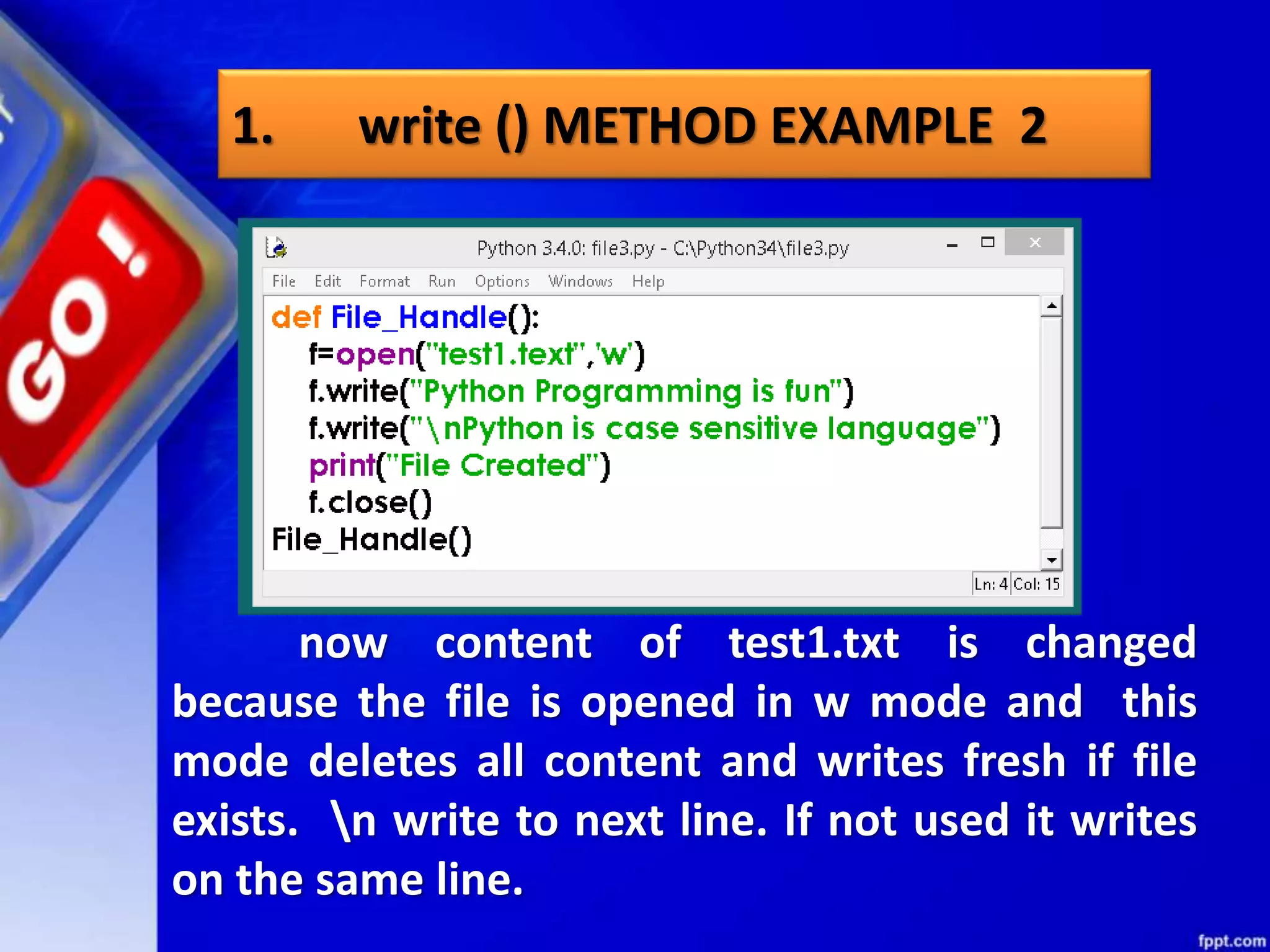 GO!

1. write () METHOD EXAMPLE 2

Python 3.4.0: file3.py - C:\Python34\file3.py

File Edit Format Run Options Windows Help

def File_Handle():
    f=open("test1.text",'w')
    f.write("Python Programming is fun")
    f.write("\nPython is case sensitive language")
    print("File Created")
    f.close()
File_Handle()

Ln: 4 Col: 15

now content of test1.txt is changed because the file is opened in w mode and this mode deletes all content and writes fresh if file exists. \n write to next line. If not used it writes on the same line.

fppt.com